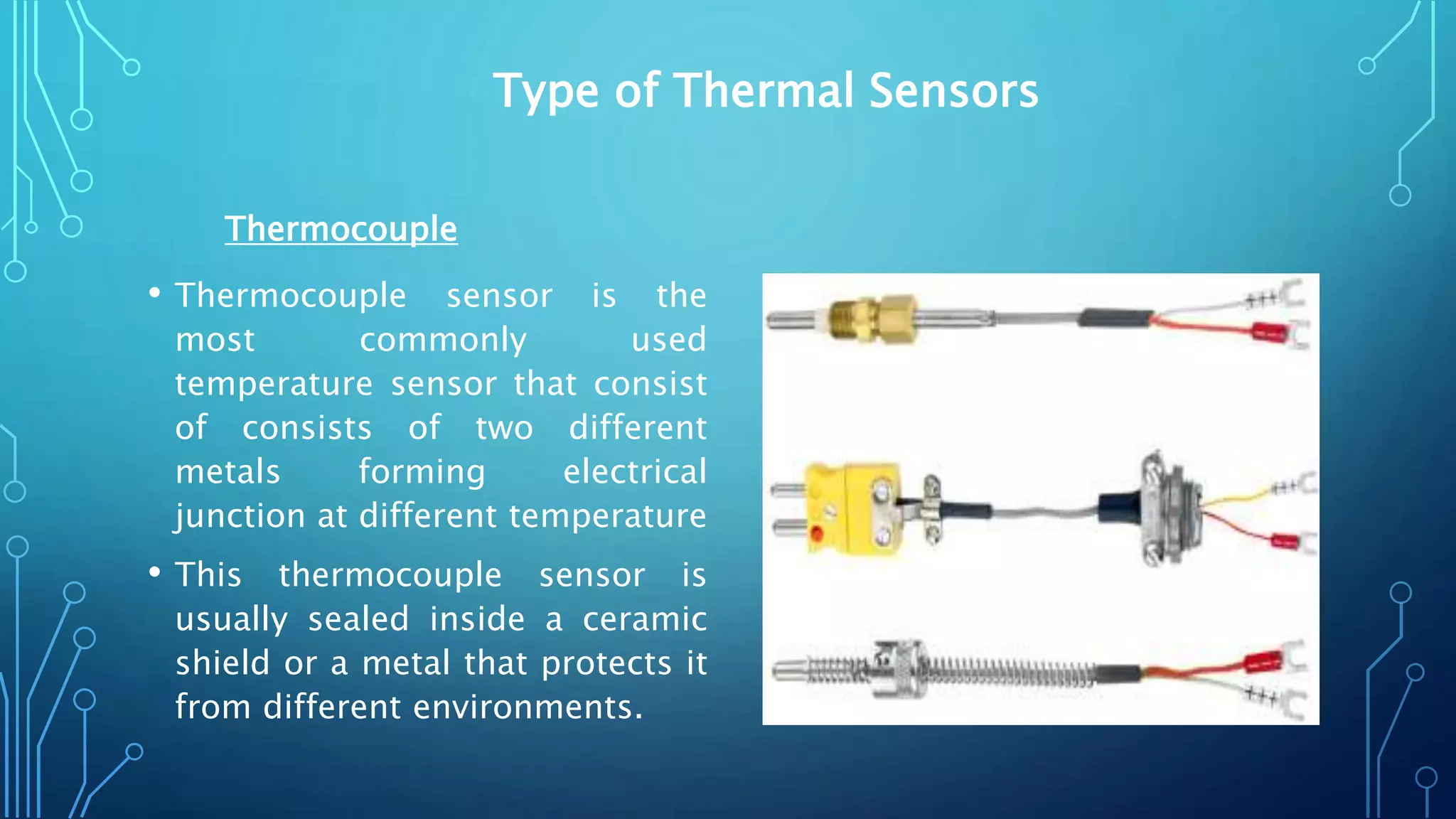 Type of Thermal Sensors

Thermocouple

• Thermocouple sensor is the most commonly used temperature sensor that consist of consists of two different metals forming electrical junction at different temperature

• This thermocouple sensor is usually sealed inside a ceramic shield or a metal that protects it from different environments.